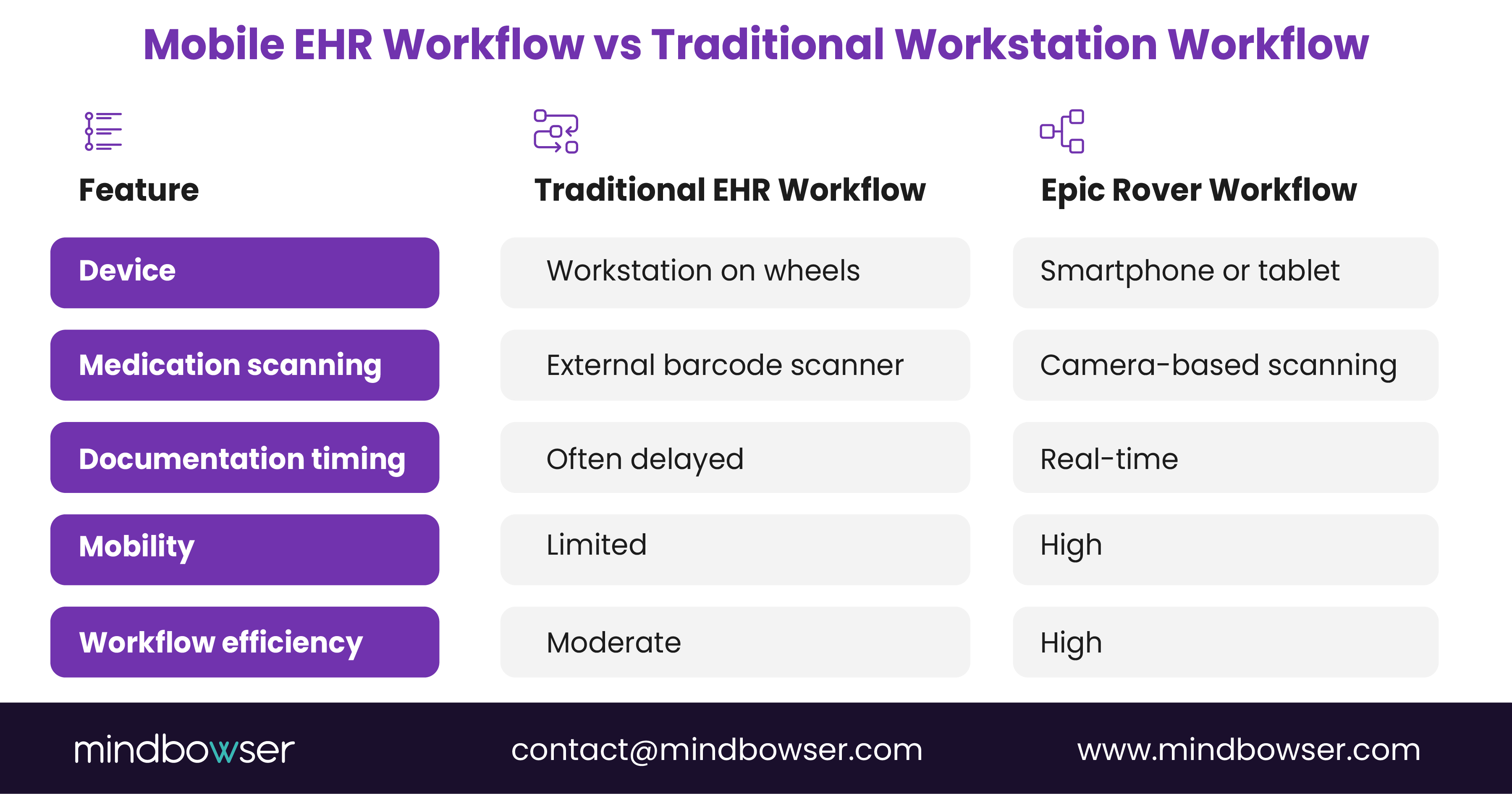 Mobile EHR Workflow vs Traditional Workstation Workflow

| Feature | Traditional EHR Workflow | Epic Rover Workflow |
|---|---|---|
| Device | Workstation on wheels | Smartphone or tablet |
| Medication scanning | External barcode scanner | Camera-based scanning |
| Documentation timing | Often delayed | Real-time |
| Mobility | Limited | High |
| Workflow efficiency | Moderate | High |

mindbowser contact@mindbowser.com www.mindbowser.com